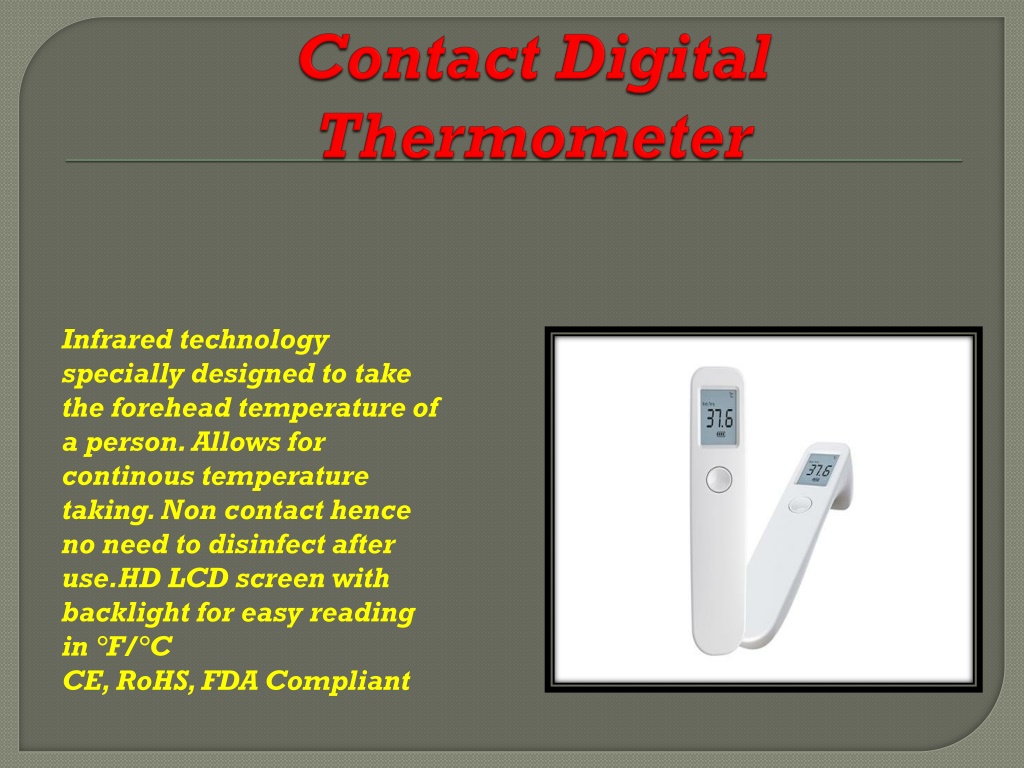 Contact Digital Thermometer

Infrared technology specially designed to take the forehead temperature of a person. Allows for continous temperature taking. Non contact hence no need to disinfect after use.HD LCD screen with backlight for easy reading in °F/°C
CE, RoHS, FDA Compliant

37.6

37.6